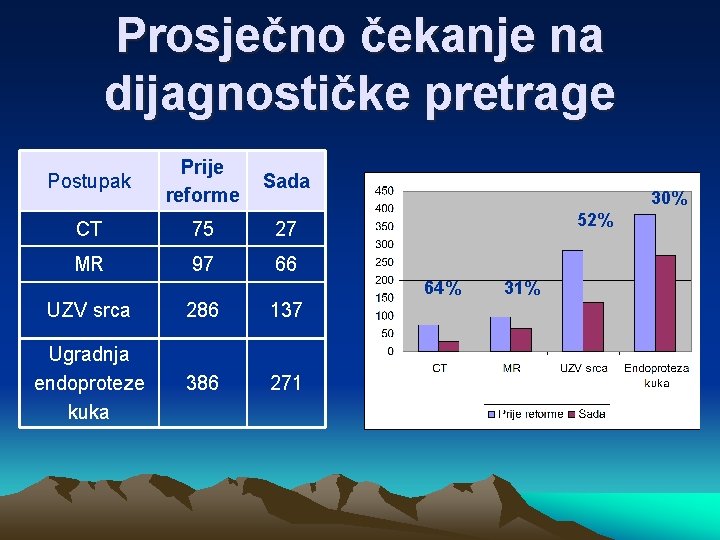 Prosječno čekanje na dijagnostičke pretrage

| Postupak | Prije reforme | Sada |
|---|---|---|
| CT | 75 | 27 |
| MR | 97 | 66 |
| UZV srca | 286 | 137 |
| Ugradnja endoproteze kuka | 386 | 271 |

450
400
350
300
250
200
150
100
50
0

64%
31%
52%
30%

CT
MR
UZV srca
Endoproteza kuka

Prije reforme
Sada